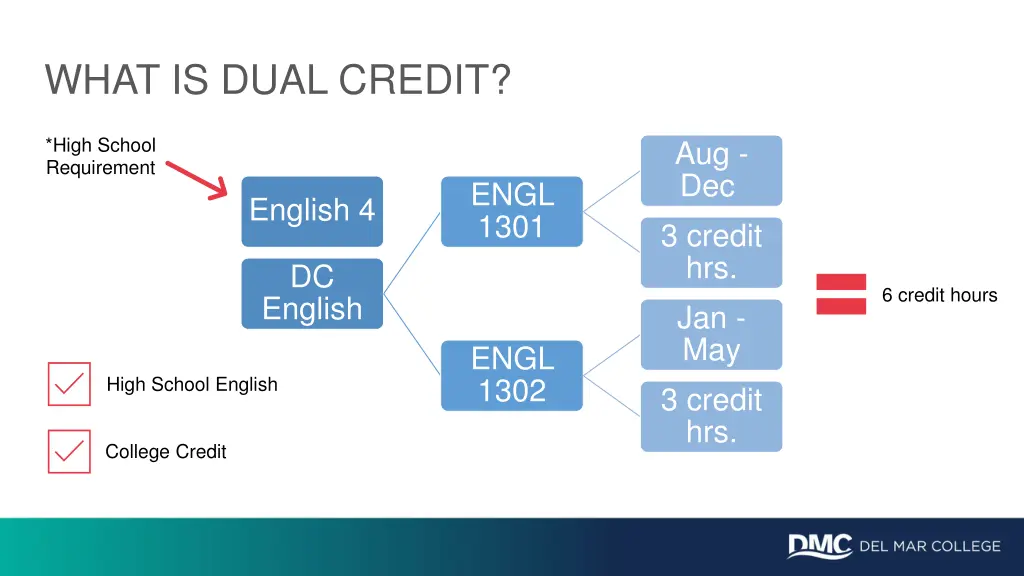 WHAT IS DUAL CREDIT?

*High School Requirement

English 4

DC English

ENGL 1301

ENGL 1302

Aug - Dec

3 credit hrs.

Jan - May

3 credit hrs.

6 credit hours

High School English

College Credit

DMC DEL MAR COLLEGE